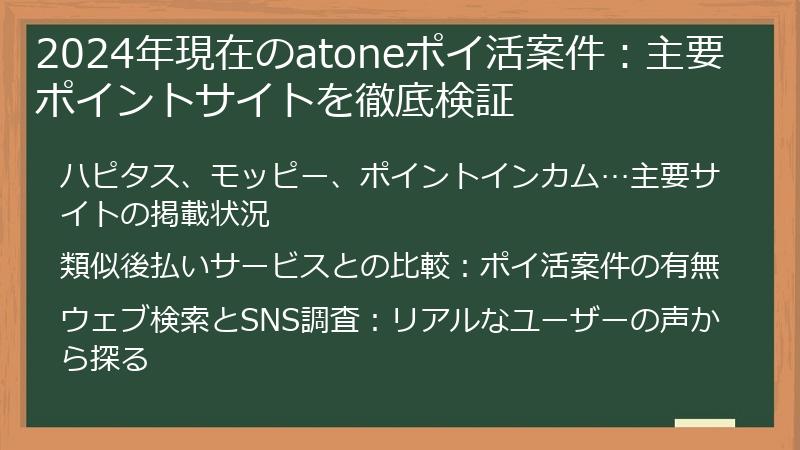 2024年現在のatoneポイ活案件：主要ポイントサイトを徹底検証

ハピタス、モッピー、ポイントインカム…主要サイトの掲載状況

類似後払いサービスとの比較：ポイ活案件の有無

ウェブ検索とSNS調査：リアルなユーザーの声から探る